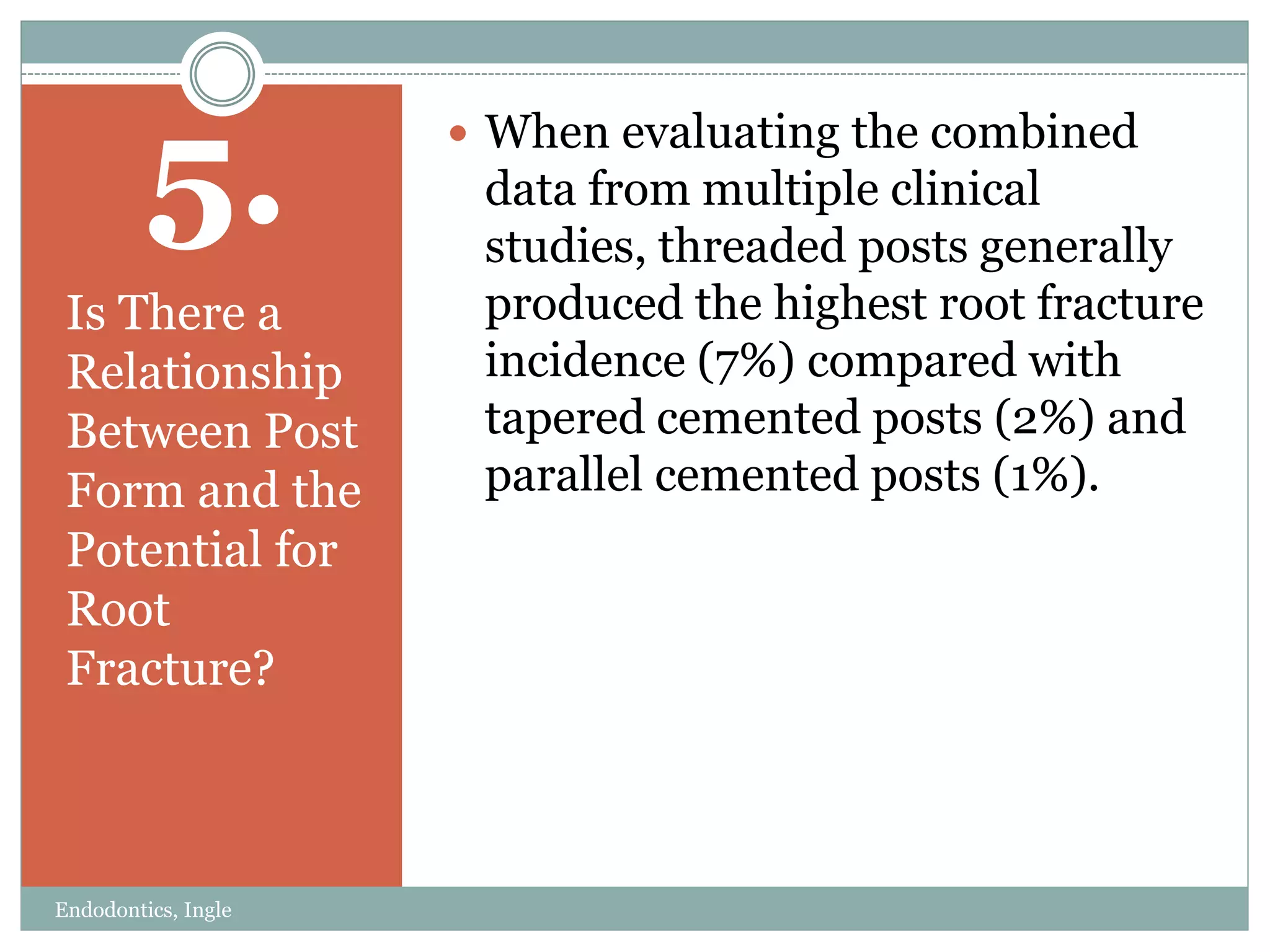 5.

Is There a Relationship Between Post Form and the Potential for Root Fracture?

• When evaluating the combined data from multiple clinical studies, threaded posts generally produced the highest root fracture incidence (7%) compared with tapered cemented posts (2%) and parallel cemented posts (1%).

Endodontics, Ingle